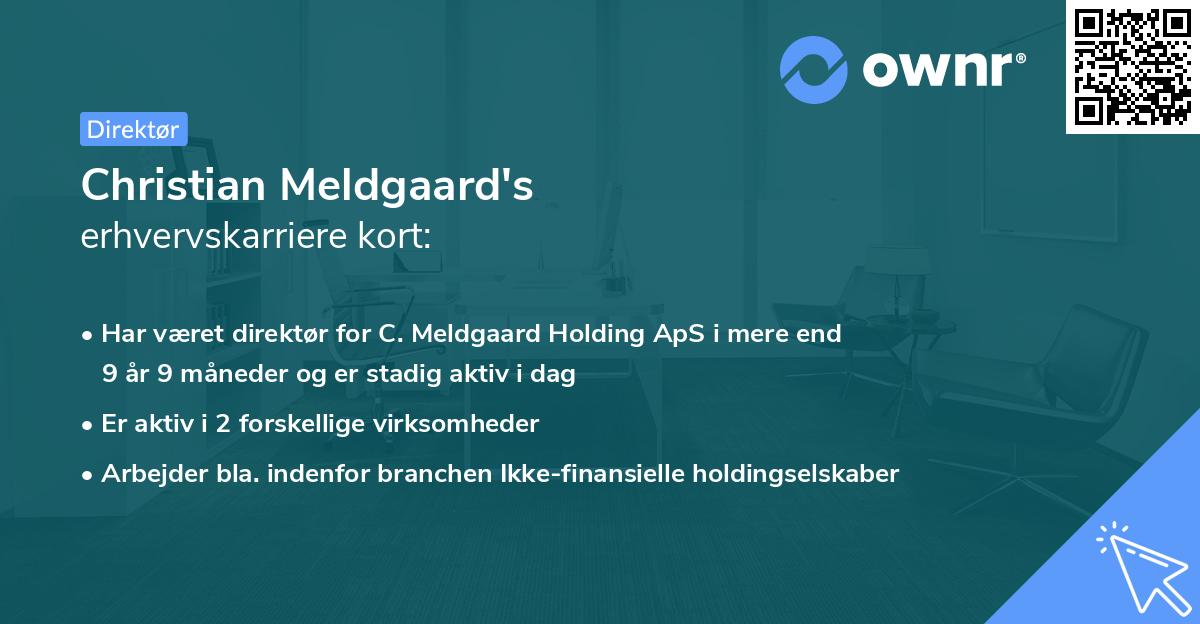 ownr®

Direktør

Christian Meldgaard's
erhvervskarriere kort:

• Har været direktør for C. Meldgaard Holding ApS i mere end 9 år 9 måneder og er stadig aktiv i dag

• Er aktiv i 2 forskellige virksomheder

• Arbejder bla. indenfor branchen Ikke-finansielle holdingselskaber